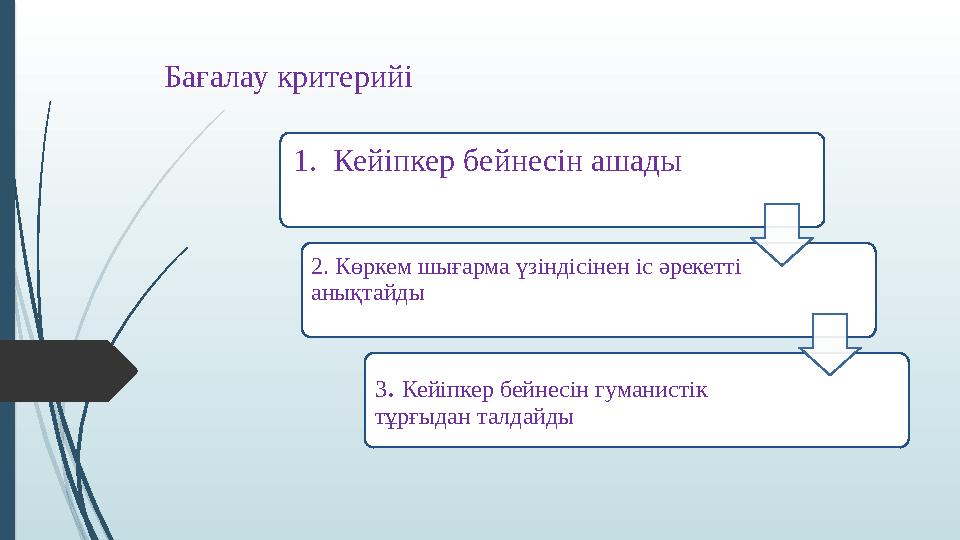 Бағалау критерийі

1. Кейіпкер бейнесін ашады

2. Көркем шығарма үзіндісінен іс әрекетті анықтайды

3. Кейіпкер бейнесін гуманистік тұрғыдан талдайды